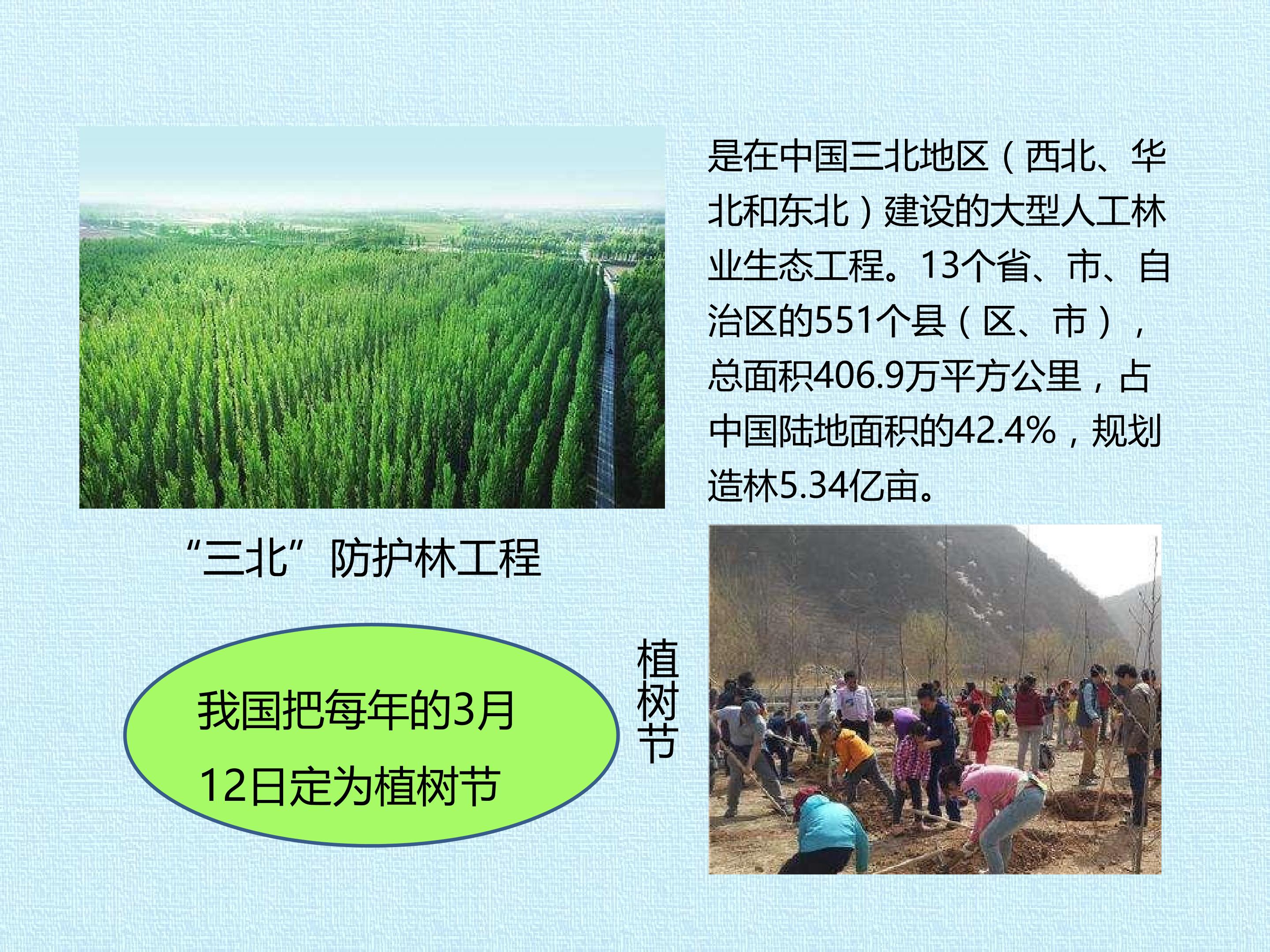 是在中国三北地区（西北、华北和东北）建设的大型人工林业生态工程。13个省、市、自治区的551个县（区、市），总面积406.9万平方公里，占中国陆地面积的42.4%，规划造林5.34亿亩。

“三北”防护林工程

我国把每年的3月12日定为植树节

植树节